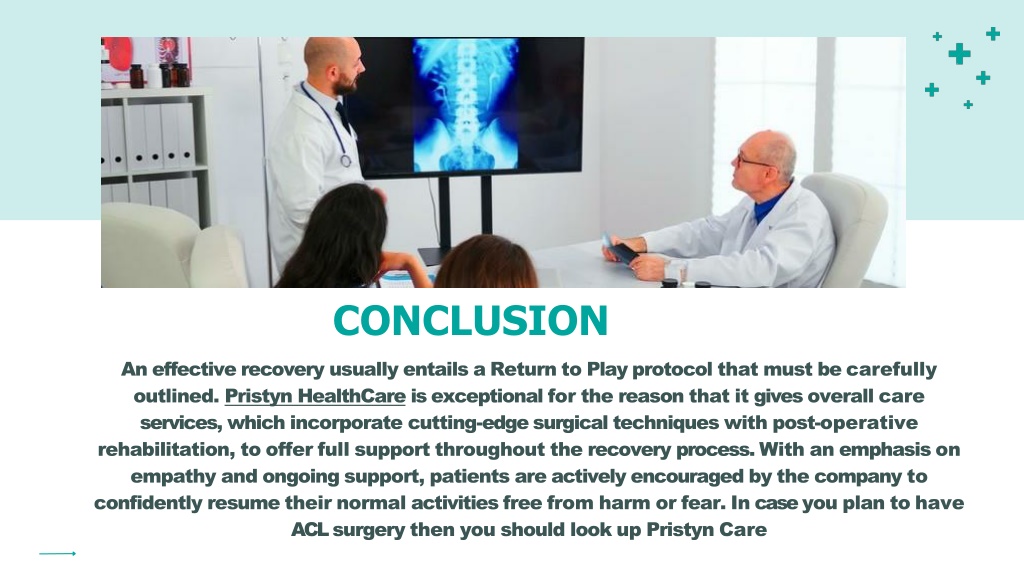 CONCLUSION

An effective recovery usually entails a Return to Play protocol that must be carefully outlined. Pristyn HealthCare is exceptional for the reason that it gives overall care services, which incorporate cutting-edge surgical techniques with post-operative rehabilitation, to offer full support throughout the recovery process. With an emphasis on empathy and ongoing support, patients are actively encouraged by the company to confidently resume their normal activities free from harm or fear. In case you plan to have ACL surgery then you should look up Pristyn Care